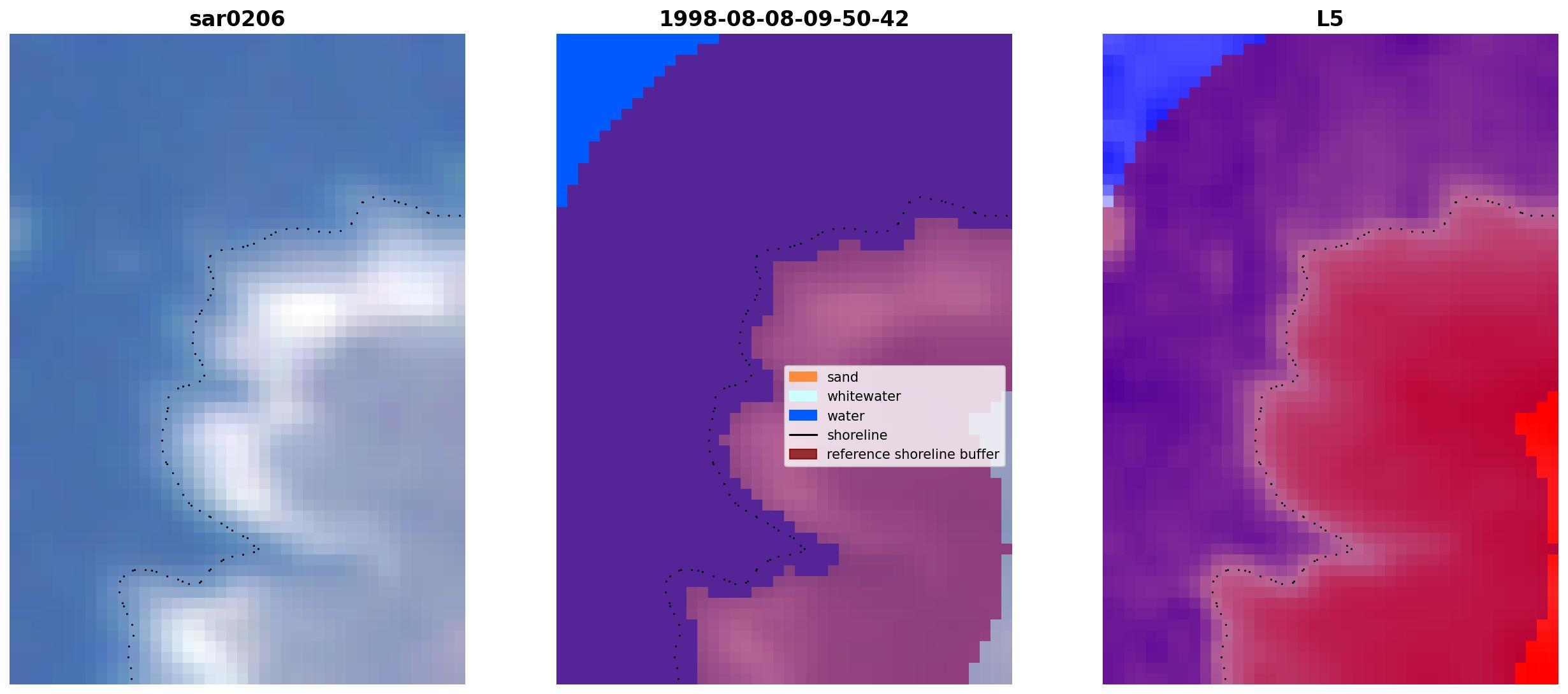 sar0206

1998-08-08-09-50-42

sand
whitewater
water
shoreline
reference shoreline buffer

L5